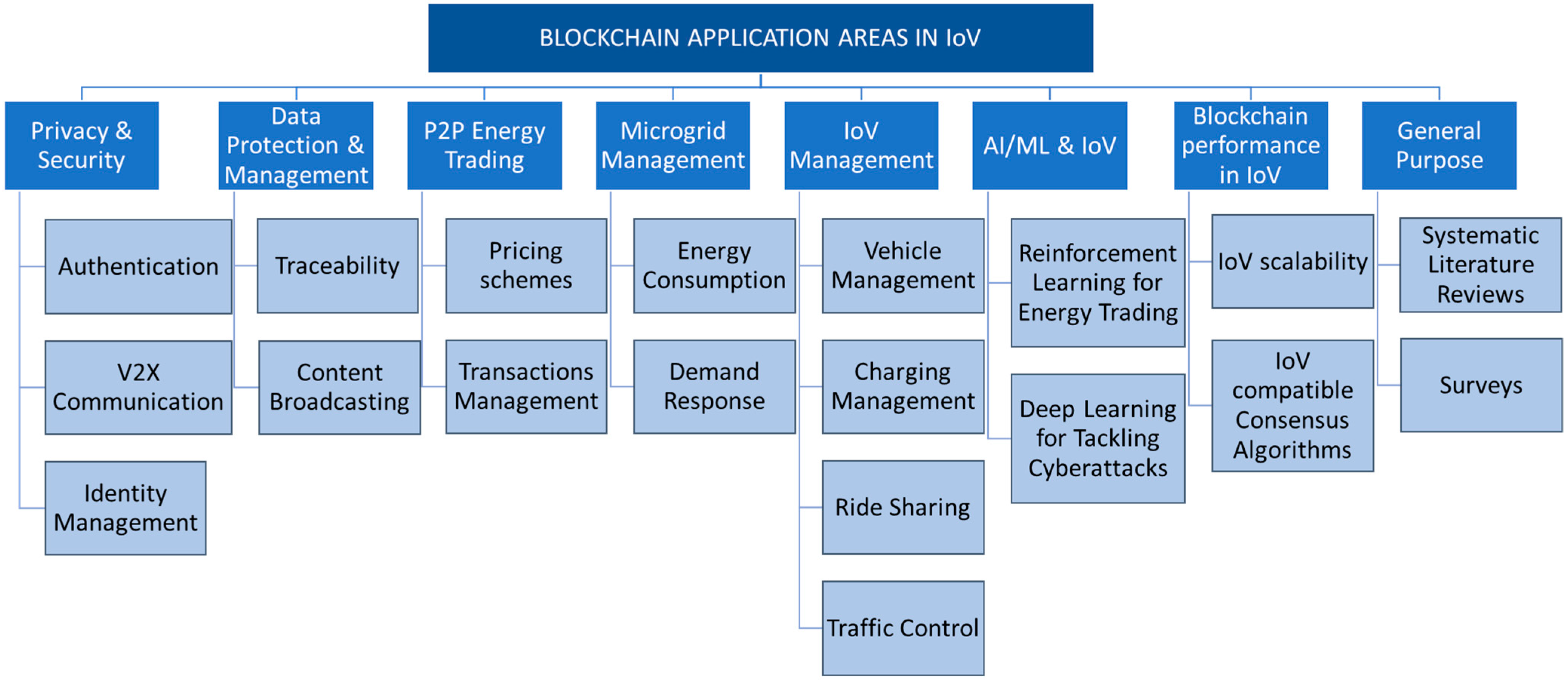 BLOCKCHAIN APPLICATION AREAS IN IoV

Privacy & Security

Authentication

V2X Communication

Identity Management

Data Protection & Management

Traceability

Content Broadcasting

P2P Energy Trading

Pricing schemes

Transactions Management

Microgrid Management

Energy Consumption

Demand Response

IoV Management

Vehicle Management

Charging Management

Ride Sharing

Traffic Control

AI/ML & IoV

Reinforcement Learning for Energy Trading

Deep Learning for Tackling Cyberattacks

Blockchain performance in IoV

IoV scalability

IoV compatible Consensus Algorithms

General Purpose

Systematic Literature Reviews

Surveys